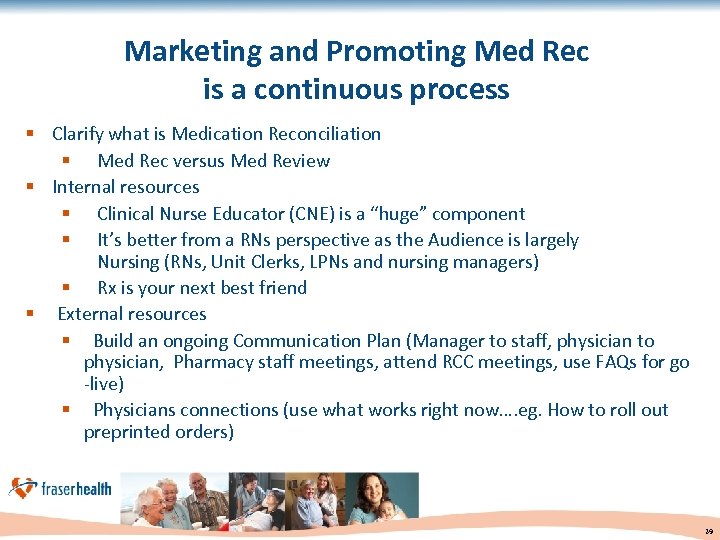 Marketing and Promoting Med Rec is a continuous process

▪ Clarify what is Medication Reconciliation
▪ Med Rec versus Med Review
▪ Internal resources
▪ Clinical Nurse Educator (CNE) is a “huge” component
▪ It’s better from a RNs perspective as the Audience is largely Nursing (RNs, Unit Clerks, LPNs and nursing managers)
▪ Rx is your next best friend
▪ External resources
▪ Build an ongoing Communication Plan (Manager to staff, physician to physician, Pharmacy staff meetings, attend RCC meetings, use FAQs for go -live)
▪ Physicians connections (use what works right now….eg. How to roll out preprinted orders)

fraserhealth

39